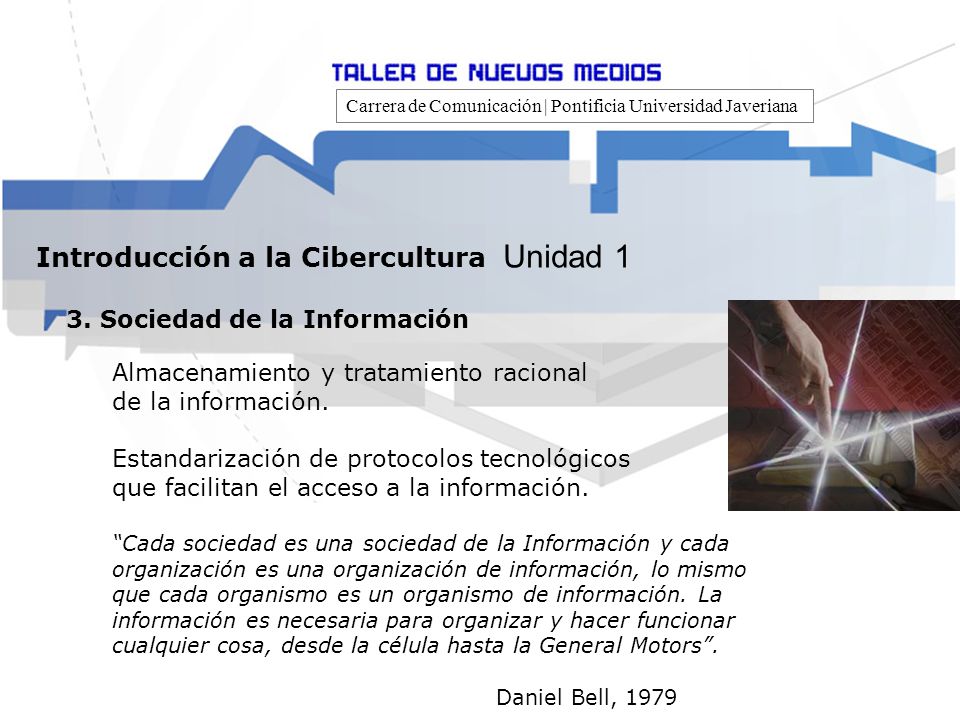 TALLER DE NUEVOS MEDIOS

Carrera de Comunicación | Pontificia Universidad Javeriana

Introducción a la Cibercultura Unidad 1

3. Sociedad de la Información

Almacenamiento y tratamiento racional de la información.

Estandarización de protocolos tecnológicos que facilitan el acceso a la información.

“Cada sociedad es una sociedad de la Información y cada organización es una organización de información, lo mismo que cada organismo es un organismo de información. La información es necesaria para organizar y hacer funcionar cualquier cosa, desde la célula hasta la General Motors”.

Daniel Bell, 1979